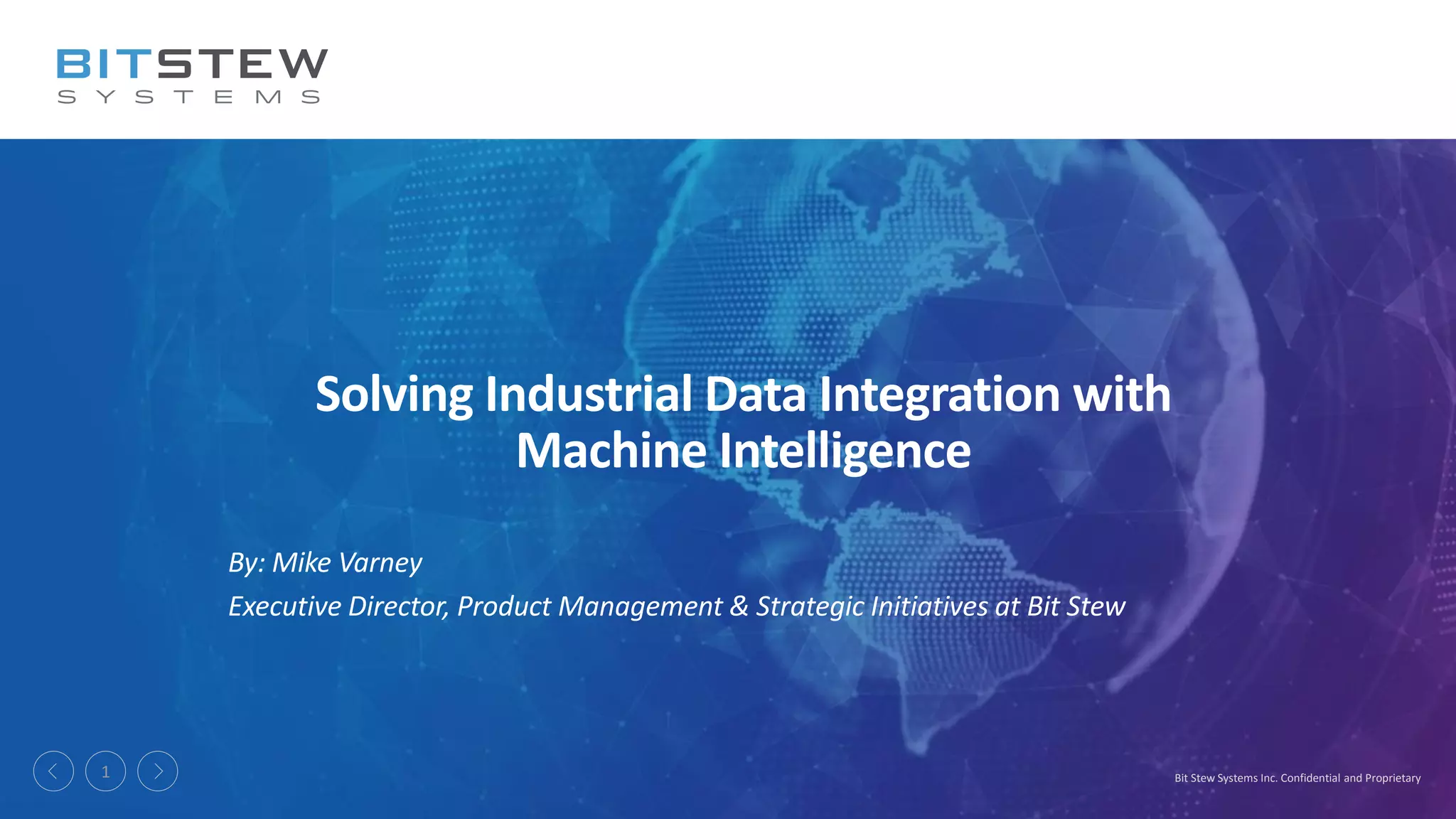 BITSTEW
SYSTEMS

Solving Industrial Data Integration with Machine Intelligence

By: Mike Varney

Executive Director, Product Management & Strategic Initiatives at Bit Stew

1

Bit Stew Systems Inc. Confidential and Proprietary